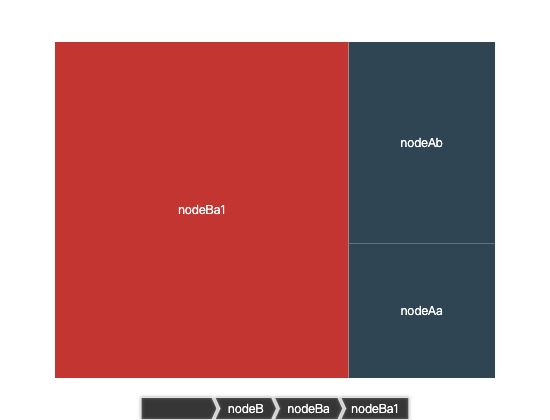 nodeBa1

nodeAb

nodeAa

nodeB nodeBa nodeBa1